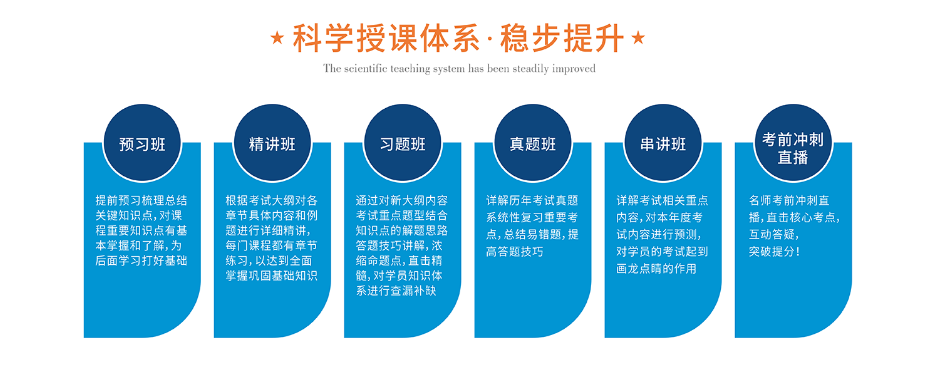 ★ 科学授课体系·稳步提升 ★

The scientific teaching system has been steadily improved

预习班

提前预习梳理总结关键知识点，对课程重要知识点有基本掌握和了解，为后面学习打好基础

精讲班

根据考试大纲对各章节具体内容和例题进行详细精讲，每门课程都有章节练习，以达到全面掌握巩固基础知识

习题班

通过对新大纲内容考试重点题型结合知识点的解题思路答题技巧讲解，浓缩命题点，直击精髓，对学员知识体系进行查漏补缺

真题班

详解历年考试真题系统性复习重要考点，总结易错题，提高答题技巧

串讲班

详解考试相关重点内容，对本年度考试内容进行预测，对学员的考试起到画龙点睛的作用

考前冲刺直播

名师考前冲刺直播，直击核心考点，互动答疑，突破提分！